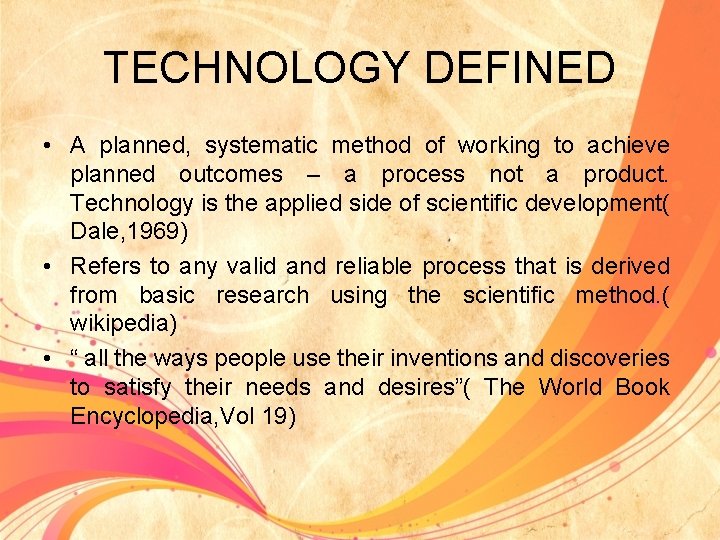 TECHNOLOGY DEFINED

• A planned, systematic method of working to achieve planned outcomes – a process not a product. Technology is the applied side of scientific development( Dale,1969)

• Refers to any valid and reliable process that is derived from basic research using the scientific method.( wikipedia)

• “ all the ways people use their inventions and discoveries to satisfy their needs and desires”( The World Book Encyclopedia,Vol 19)